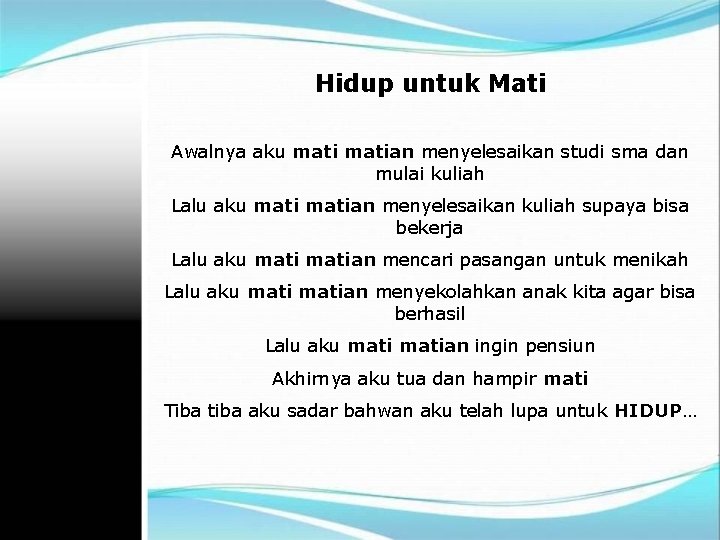 Hidup untuk Mati

Awalnya aku mati matian menyelesaikan studi sma dan mulai kuliah

Lalu aku mati matian menyelesaikan kuliah supaya bisa bekerja

Lalu aku mati matian mencari pasangan untuk menikah

Lalu aku mati matian menyekolahkan anak kita agar bisa berhasil

Lalu aku mati matian ingin pensiun

Akhirnya aku tua dan hampir mati

Tiba tiba aku sadar bahwan aku telah lupa untuk HIDUP...